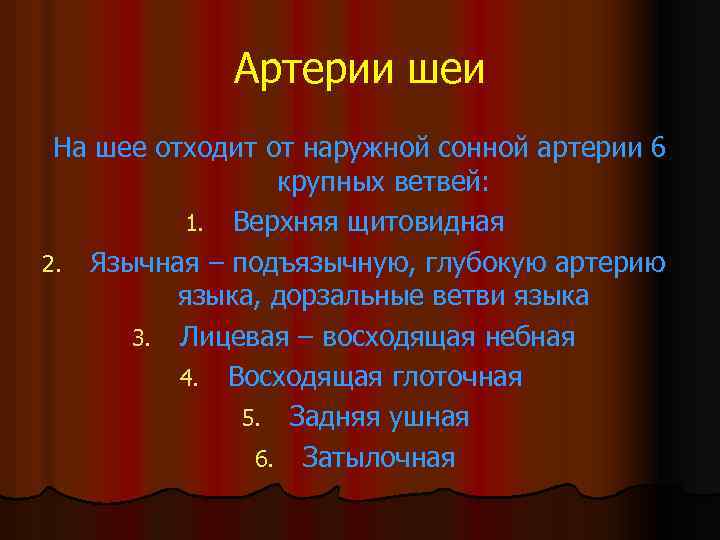 Артерии шеи

На шее отходит от наружной сонной артерии 6 крупных ветвей:

1. Верхняя щитовидная
2. Язычная – подъязычную, глубокую артерию языка, дорзальные ветви языка
3. Лицевая – восходящая небная
4. Восходящая глоточная
5. Задняя ушная
6. Затылочная